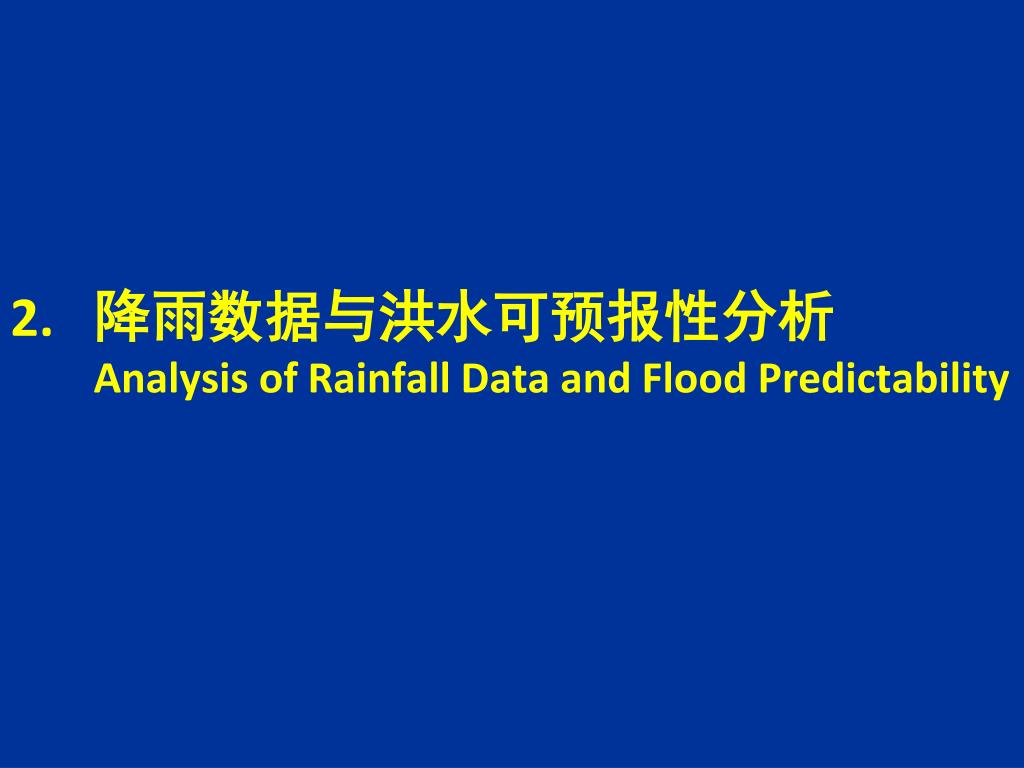 2. 降雨数据与洪水可预报性分析
Analysis of Rainfall Data and Flood Predictability